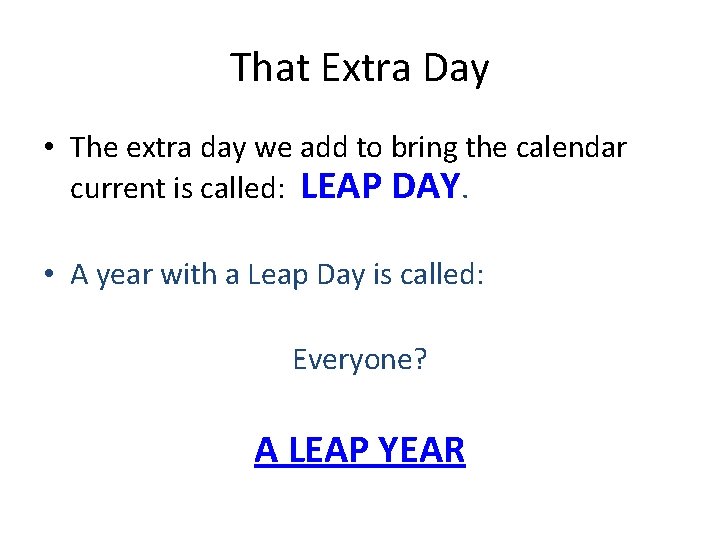 That Extra Day

• The extra day we add to bring the calendar current is called: LEAP DAY.

• A year with a Leap Day is called:

Everyone?

A LEAP YEAR